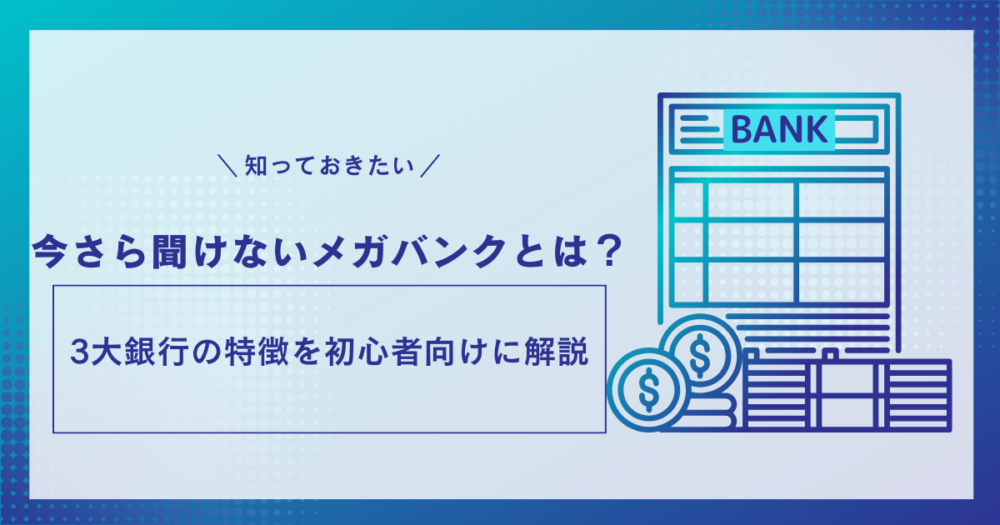 ＼知っておきたい／

今さら聞けないメガバンクとは？

3大銀行の特徴を初心者向けに解説

BANK

$

$